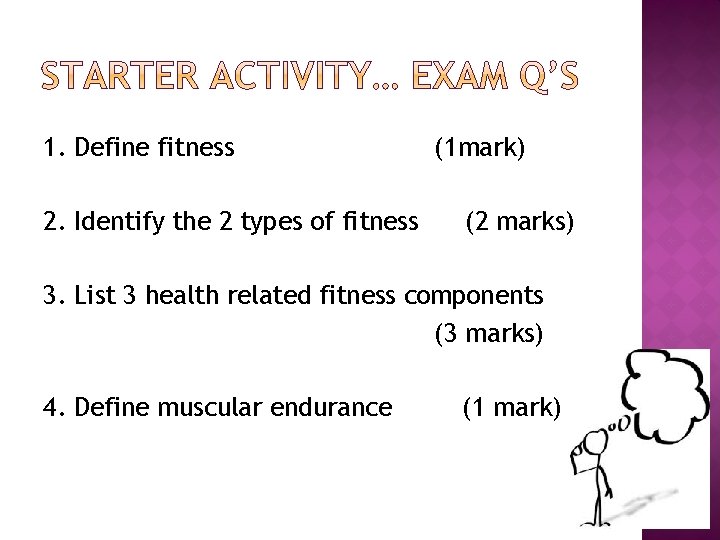 STARTER ACTIVITY… EXAM Q'S

1. Define fitness (1mark)

2. Identify the 2 types of fitness (2 marks)

3. List 3 health related fitness components (3 marks)

4. Define muscular endurance (1 mark)